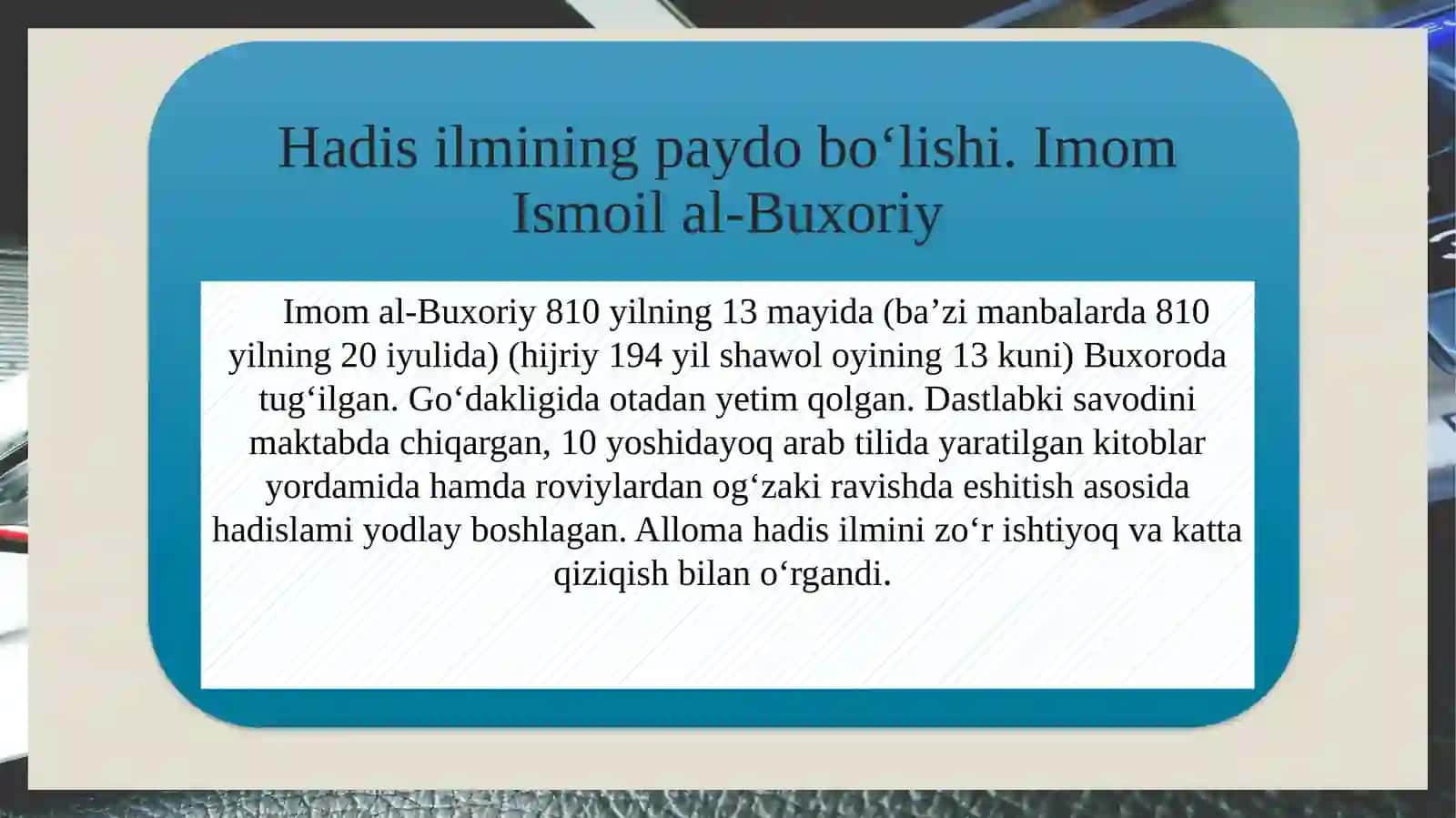 Hadis ilmining paydo bo‘lishi. Imom Ismoil al-Buxoriy

Imom al-Buxoriy 810 yilning 13 mayida (ba’zi manbalarda 810 yilning 20 iyulida) (hijriy 194 yil shawol oyining 13 kuni) Buxoroda tug‘ilgan. Go‘dakligida otadan yetim qolgan. Dastlabki savodini maktabda chiqargan, 10 yoshidayoq arab tilida yaratilgan kitoblar yordamida hamda roviylardan og‘zaki ravishda eshitish asosida hadislami yodlay boshlagan. Alloma hadis ilmini zo‘r ishtiyoq va katta qiziqish bilan o‘rgandi.